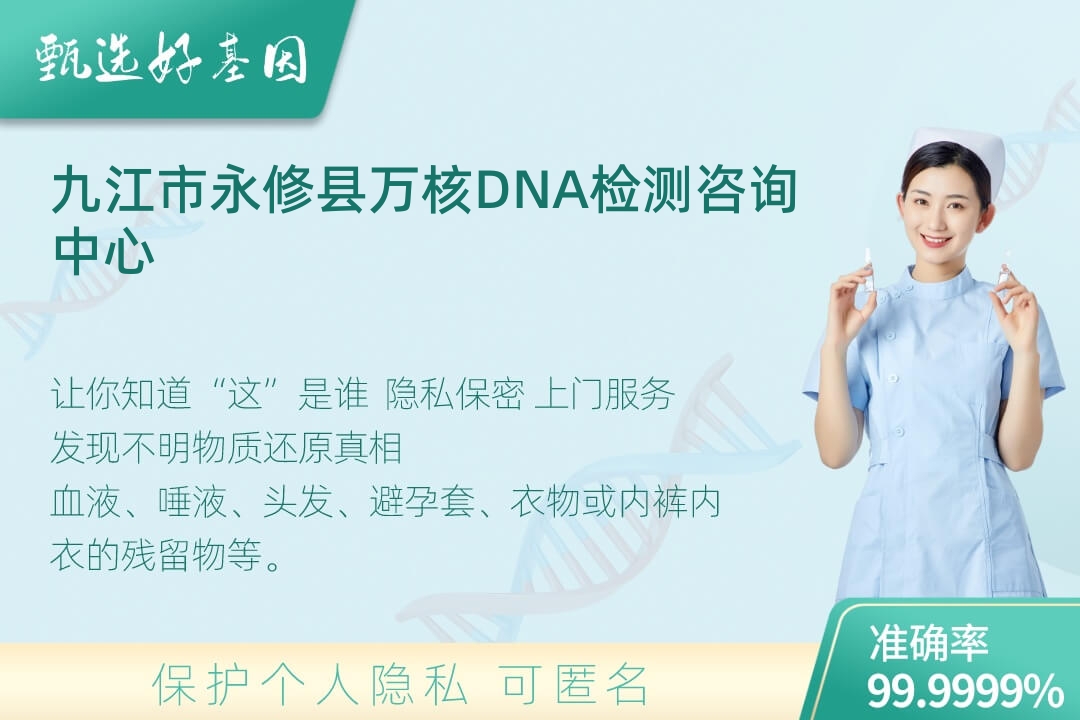 甄选好基因

九江市永修县万核DNA检测咨询中心

让你知道“这”是谁 隐私保密 上门服务
发现不明物质还原真相
血液、唾液、头发、避孕套、衣物或内裤内衣的残留物等。

保护个人隐私 可匿名

准确率
99.9999%